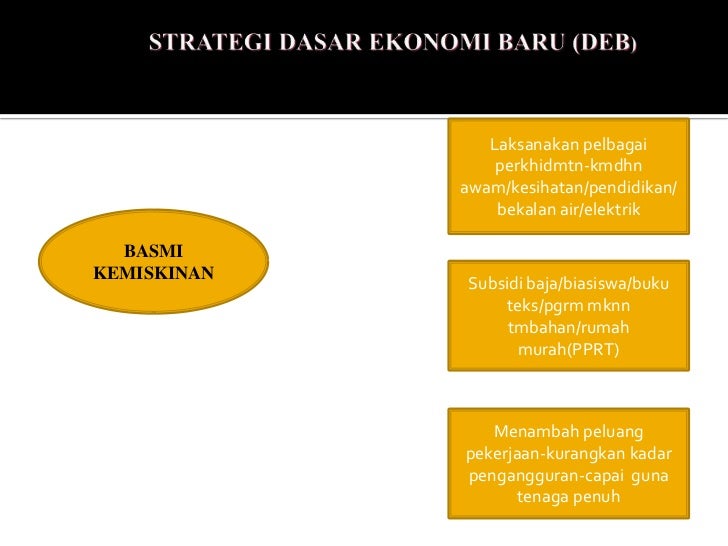 STRATEGI DASAR EKONOMI BARU (DEB)

BASMI KEMISKINAN

Laksanakan pelbagai perkhidmtn-kmdhn awam/kesihatan/pendidikan/ bekalan air/elektrik

Subsidi baja/biasiswa/buku teks/pgrm mknn tmbahan/rumah murah(PPRT)

Menambah peluang pekerjaan-kurangkan kadar pengangguran-capai guna tenaga penuh